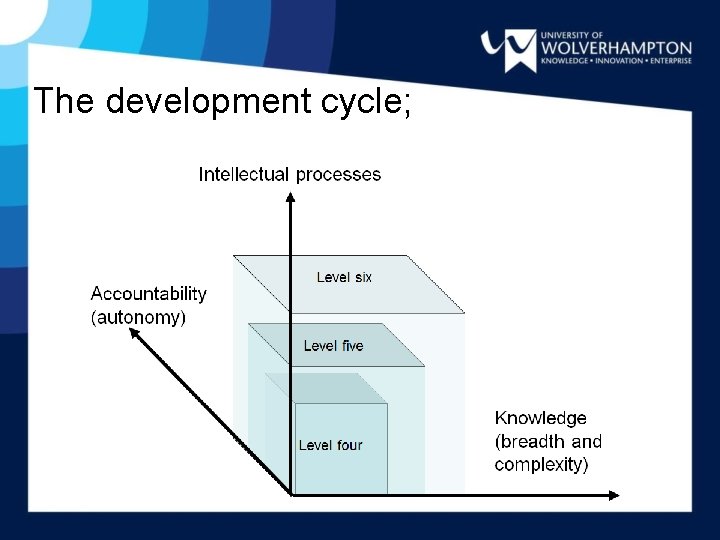 UNIVERSITY OF WOLVERHAMPTON
KNOWLEDGE • INNOVATION • ENTERPRISE

The development cycle;

Intellectual processes

Accountability (autonomy)

Level six

Level five

Level four

Knowledge (breadth and complexity)